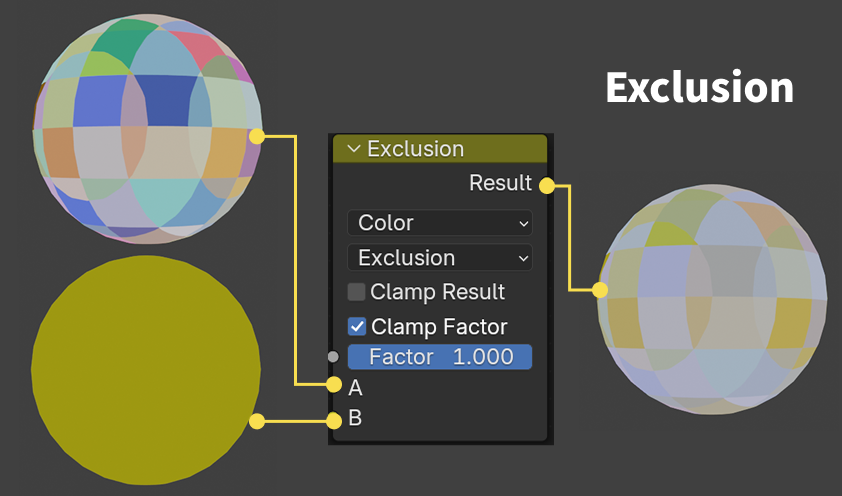 Exclusion

Exclusion
Result
Color
Exclusion
Clamp Result
Clamp Factor
Factor 1.000
A
B